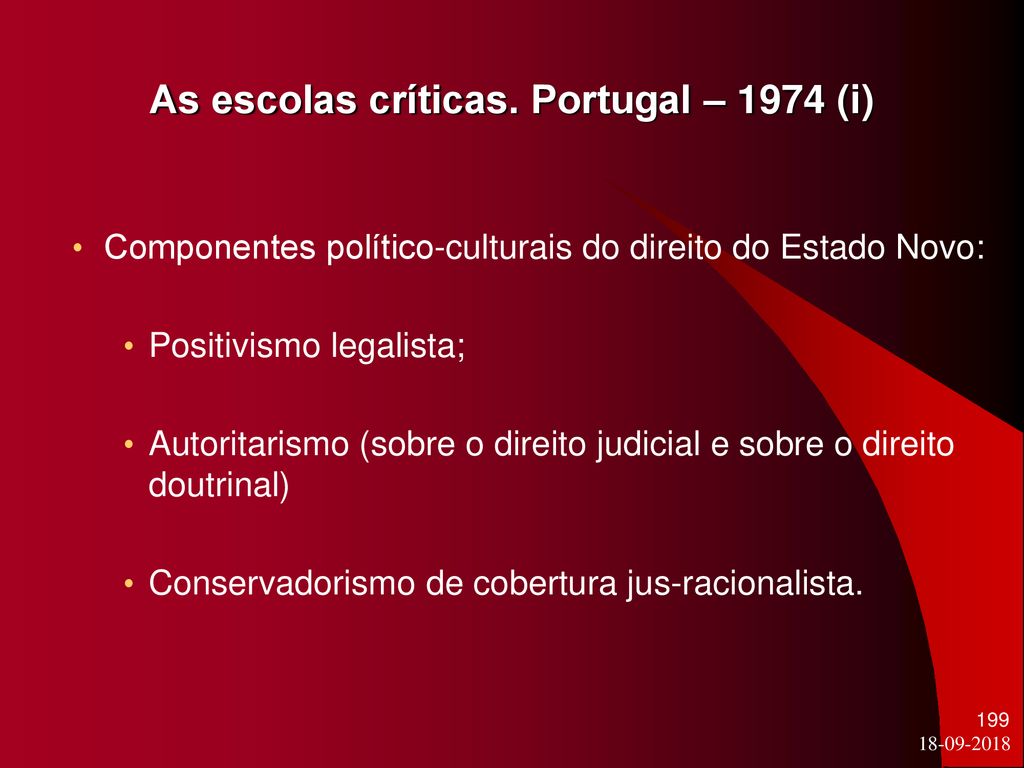 As escolas críticas. Portugal – 1974 (i)

• Componentes político-culturais do direito do Estado Novo:

• Positivismo legalista;

• Autoritarismo (sobre o direito judicial e sobre o direito doutrinal)

• Conservadorismo de cobertura jus-racionalista.

199
18-09-2018